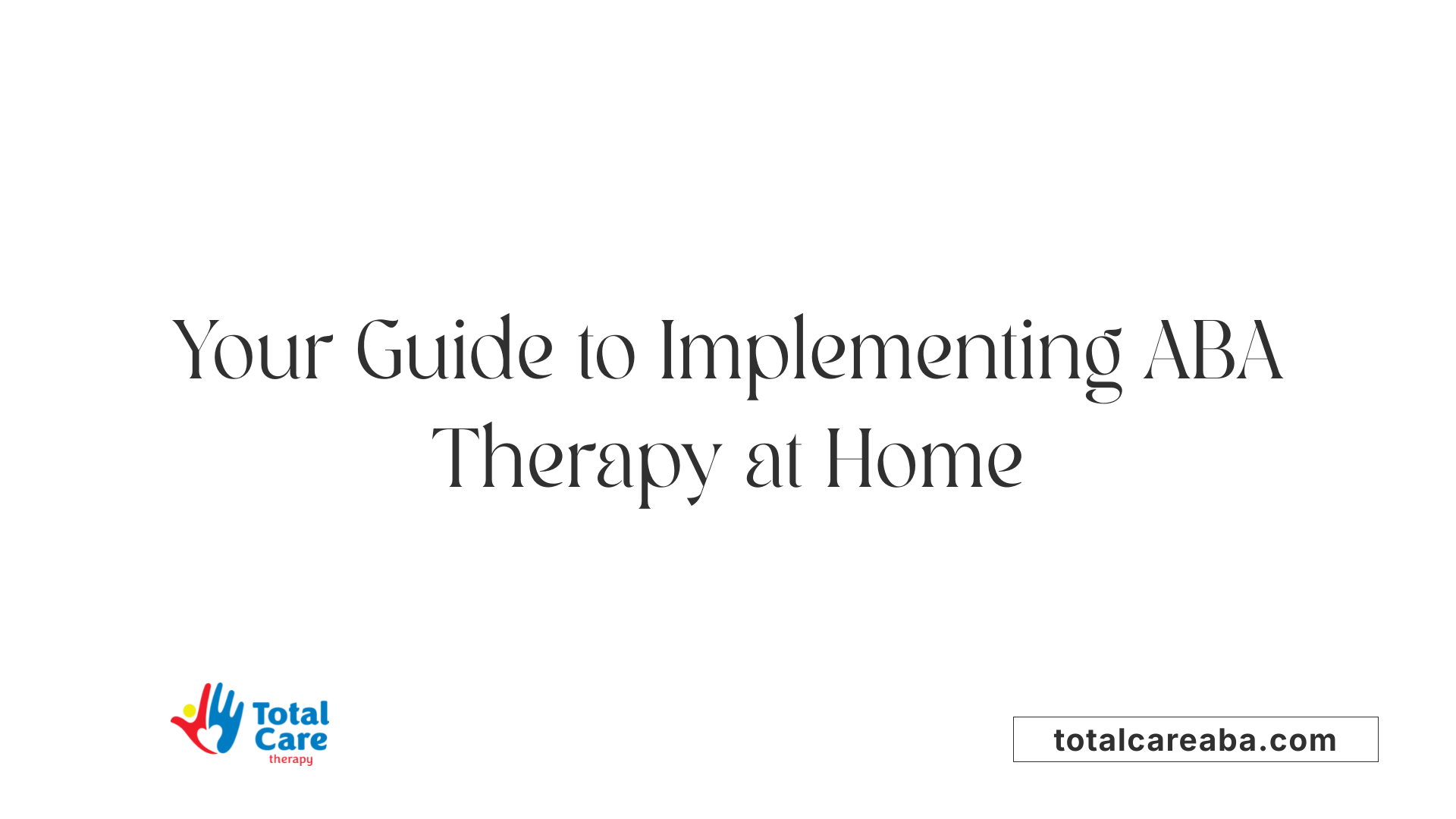 Your Guide to Implementing ABA Therapy at Home

Total Care therapy

totalcareaba.com